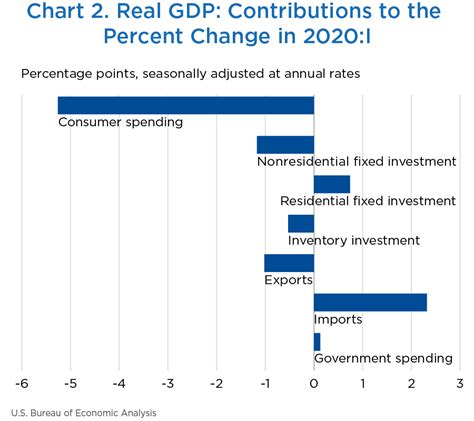 Chart 2. Real GDP: Contributions to the Percent Change in 2020:I

Percentage points, seasonally adjusted at annual rates

Consumer spending

Nonresidential fixed investment

Residential fixed investment

Inventory investment

Exports

Imports

Government spending

-6 -5 -4 -3 -2 -1 0 1 2 3

U.S. Bureau of Economic Analysis